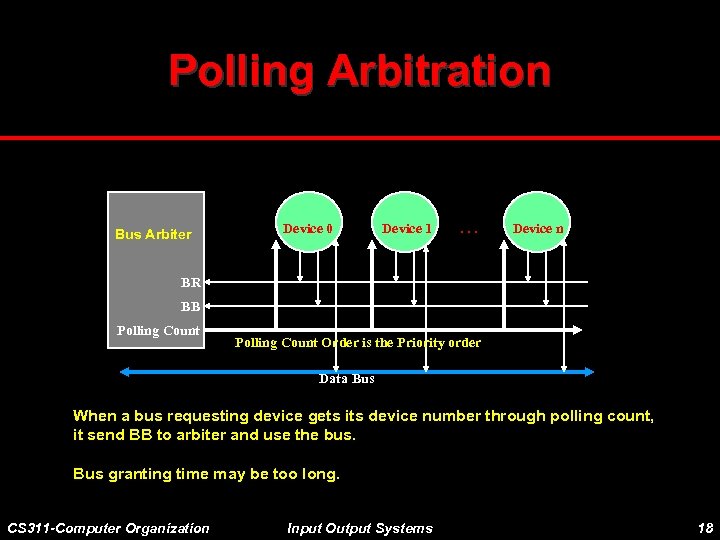 Polling Arbitration

Bus Arbiter

Device 0

Device 1

. . .

Device n

BR

BB

Polling Count

Polling Count Order is the Priority order

Data Bus

When a bus requesting device gets its device number through polling count, it send BB to arbiter and use the bus.

Bus granting time may be too long.

CS311-Computer Organization

Input Output Systems

18